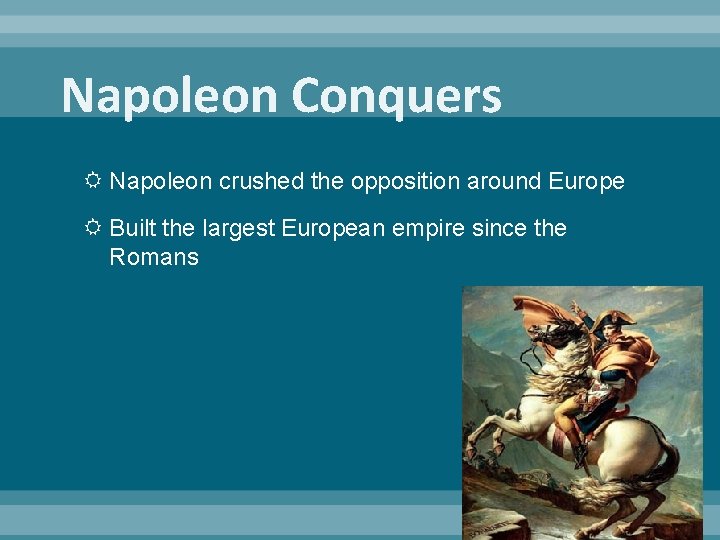 Napoleon Conquers

Napoleon crushed the opposition around Europe

Built the largest European empire since the Romans